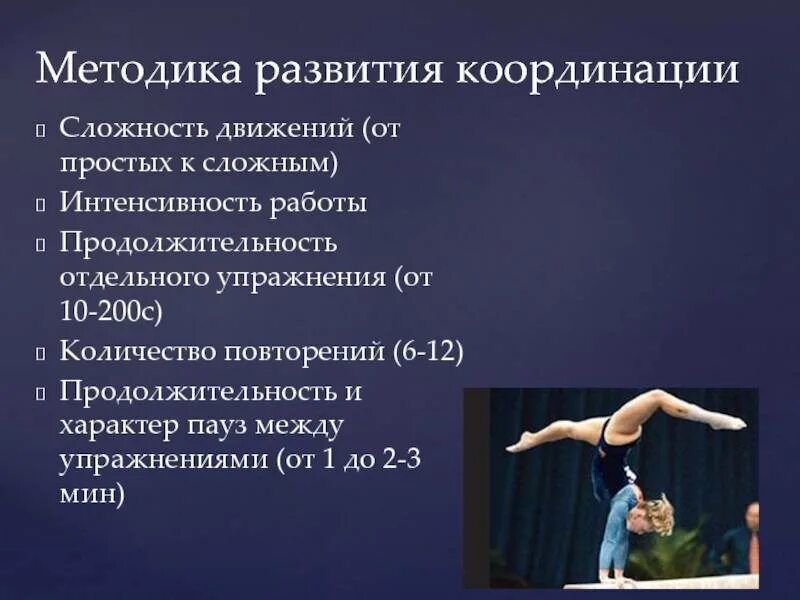 Методика развития координации

Сложность движений (от простых к сложным)

Интенсивность работы

Продолжительность отдельного упражнения (от 10-200с)

Количество повторений (6-12)

Продолжительность и характер пауз между упражнениями (от 1 до 2-3 мин)